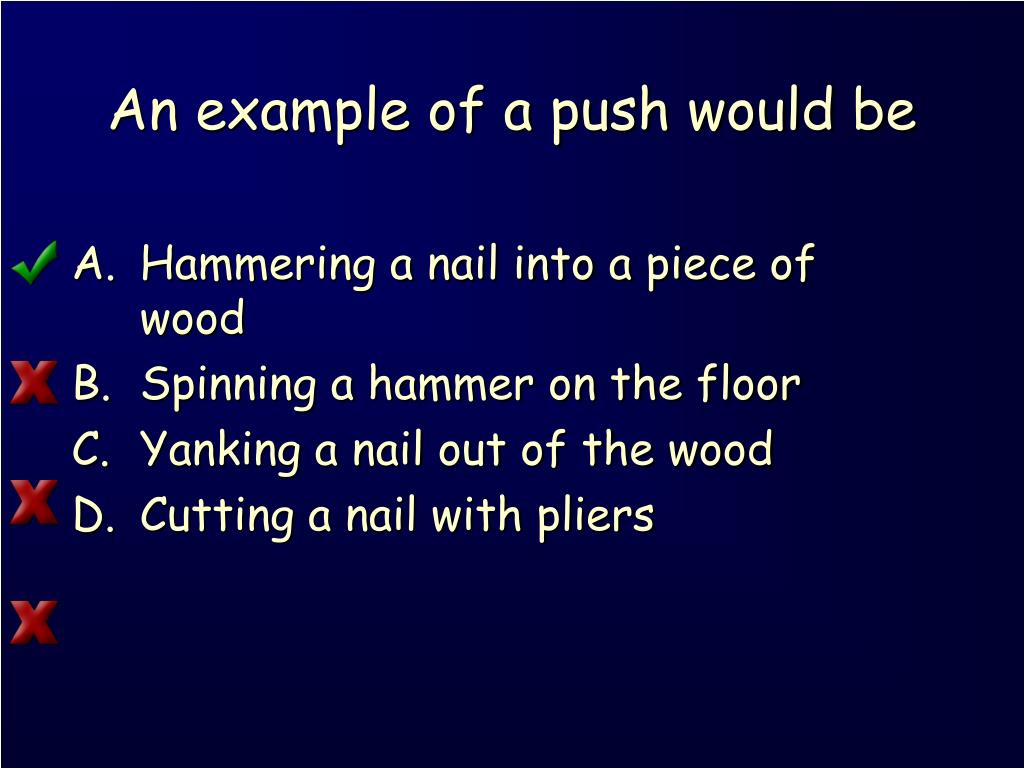 An example of a push would be

A. Hammering a nail into a piece of wood
B. Spinning a hammer on the floor
C. Yanking a nail out of the wood
D. Cutting a nail with pliers